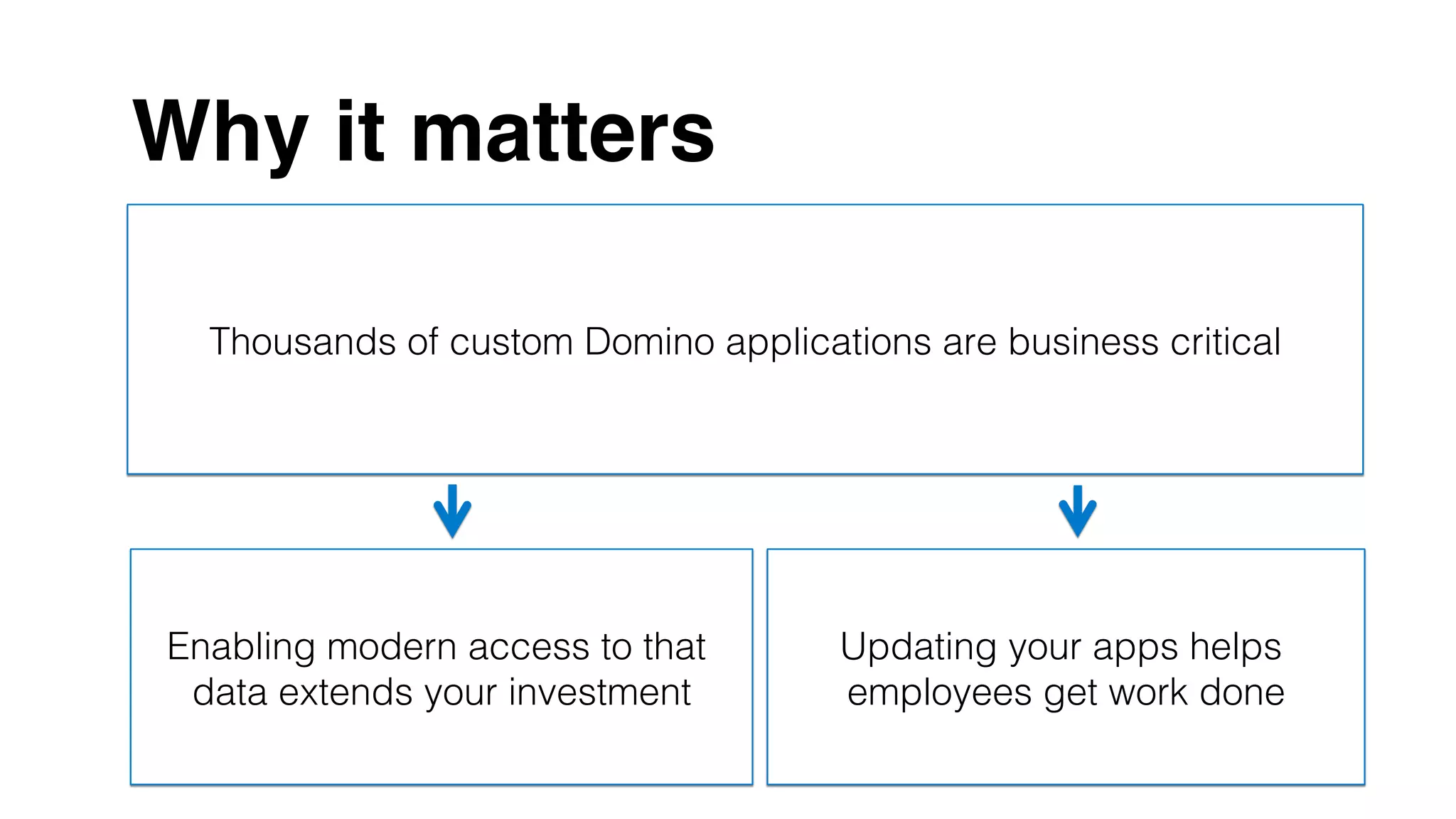 Why it matters

Thousands of custom Domino applications are business critical

Enabling modern access to that data extends your investment

Updating your apps helps employees get work done